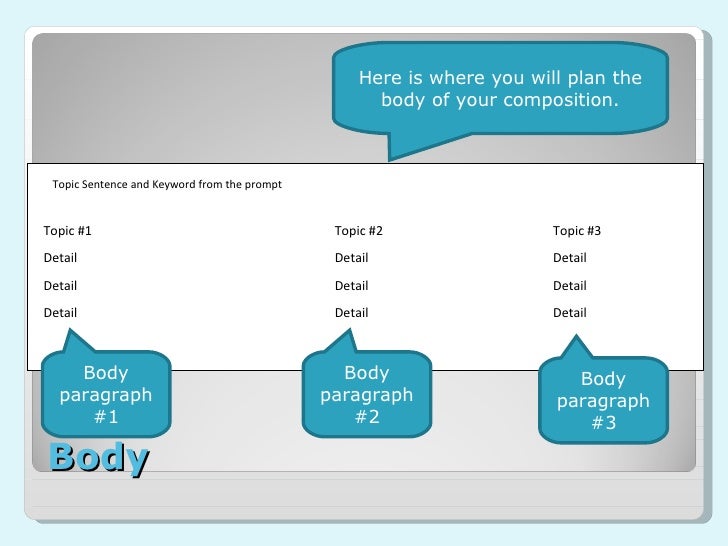 Here is where you will plan the body of your composition.

Topic Sentence and Keyword from the prompt

Topic #1
Detail
Detail
Detail

Topic #2
Detail
Detail
Detail

Topic #3
Detail
Detail
Detail

Body paragraph #1

Body paragraph #2

Body paragraph #3

Body